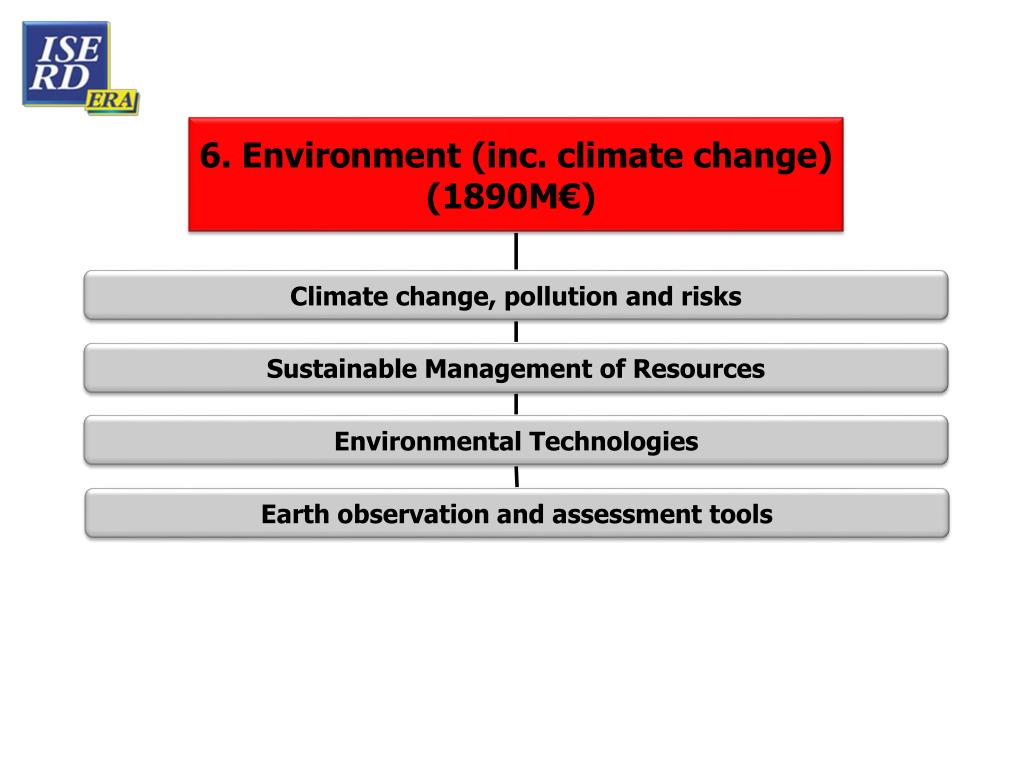 ISE
RD
ERA

6. Environment (inc. climate change)
(1890M€)

Climate change, pollution and risks

Sustainable Management of Resources

Environmental Technologies

Earth observation and assessment tools